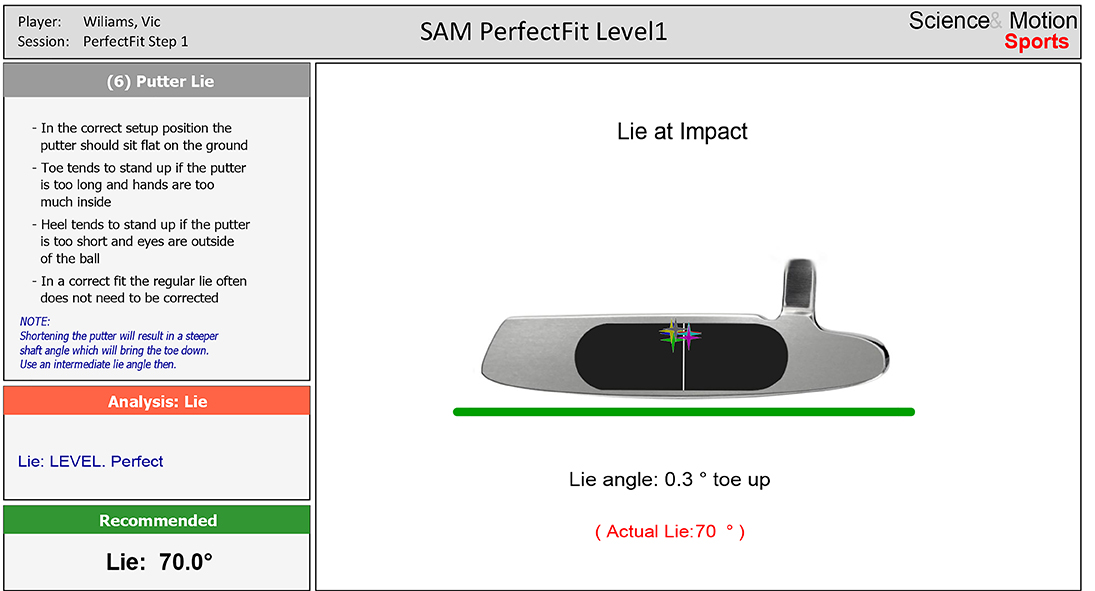 Player: Wiliams, Vic
Session: PerfectFit Step 1

SAM PerfectFit Level1

Science& Motion
Sports

(6) Putter Lie

- In the correct setup position the putter should sit flat on the ground
- Toe tends to stand up if the putter is too long and hands are too much inside
- Heel tends to stand up if the putter is too short and eyes are outside of the ball
- In a correct fit the regular lie often does not need to be corrected

NOTE:
Shortening the putter will result in a steeper shaft angle which will bring the toe down.
Use an intermediate lie angle then.

Analysis: Lie

Lie: LEVEL. Perfect

Recommended

Lie: 70.0°

Lie at Impact

Lie angle: 0.3 ° toe up

( Actual Lie:70 ° )